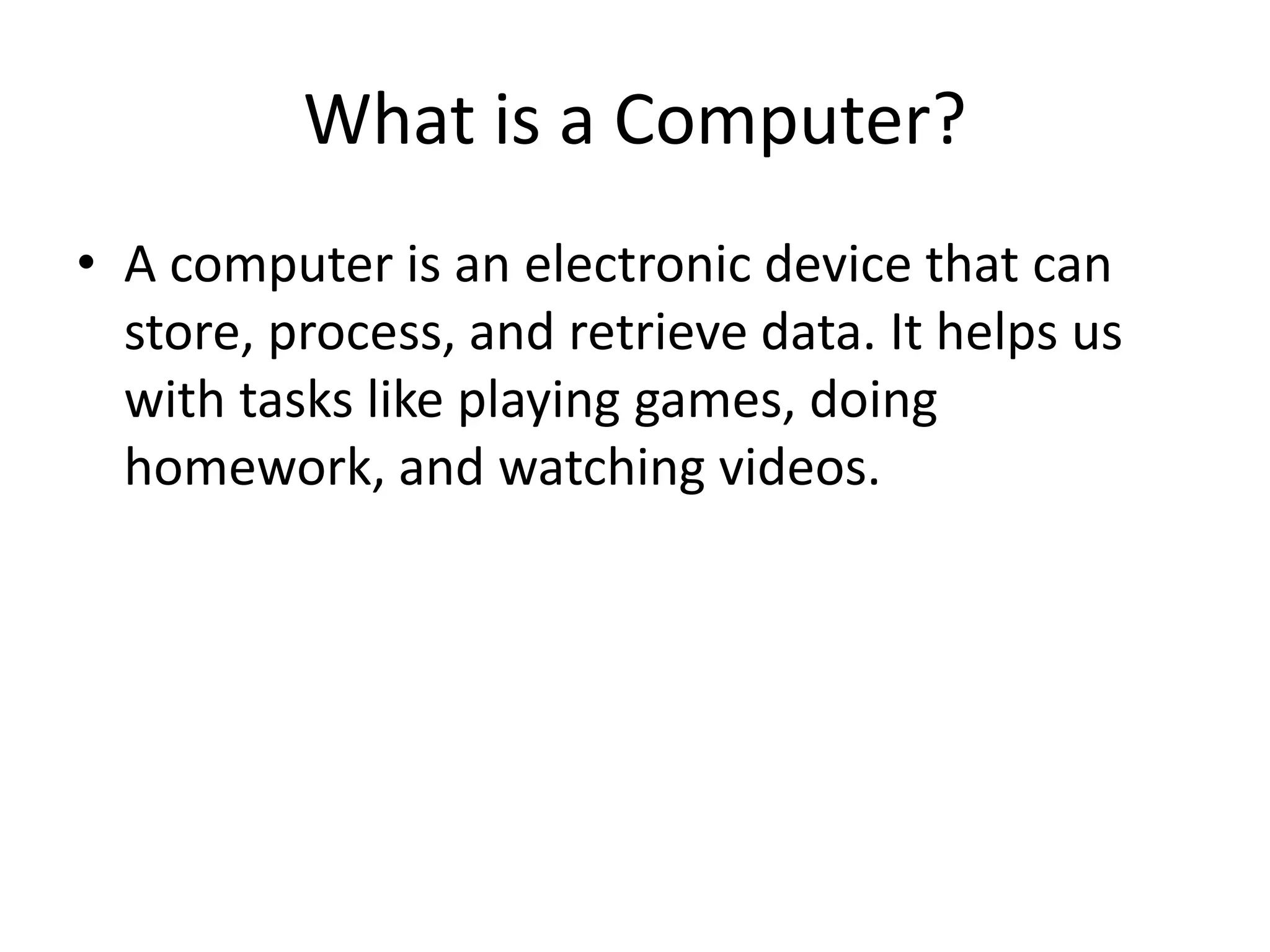 What is a Computer?

• A computer is an electronic device that can store, process, and retrieve data. It helps us with tasks like playing games, doing homework, and watching videos.